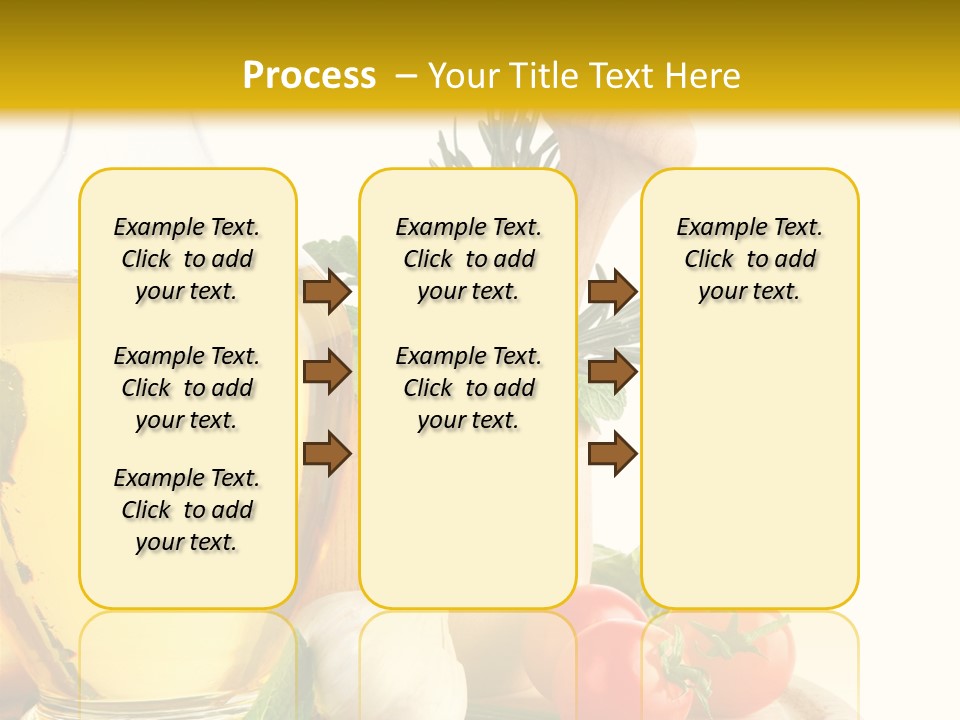 Process – Your Title Text Here

Example Text. Click to add your text.

Example Text. Click to add your text.

Example Text. Click to add your text.

Example Text. Click to add your text.

Example Text. Click to add your text.

Example Text. Click to add your text.